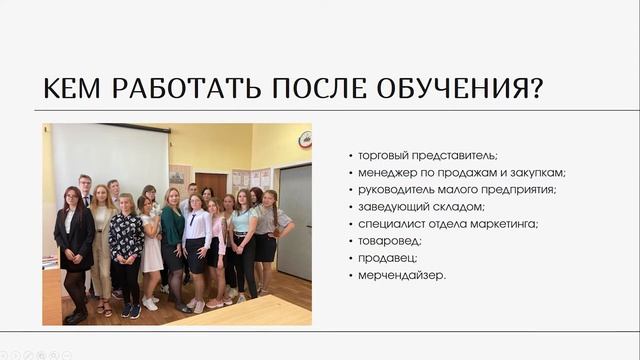 КЕМ РАБОТАТЬ ПОСЛЕ ОБУЧЕНИЯ?

• торговый представитель;
• менеджер по продажам и закупкам;
• руководитель малого предприятия;
• заведующий складом;
• специалист отдела маркетинга;
• товаровед;
• продавец;
• мерчендайзер.